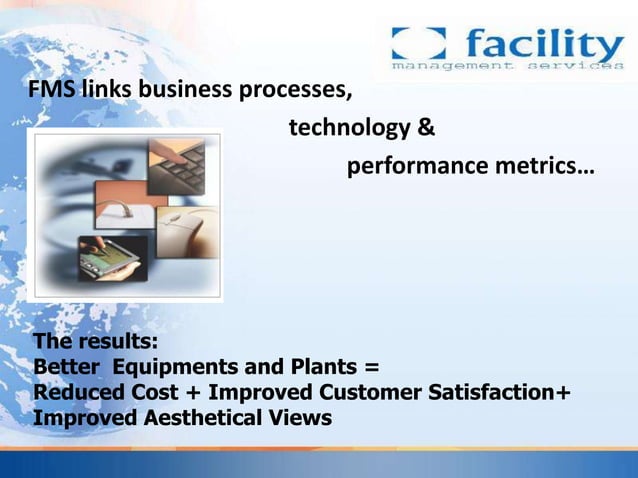 facility
management services

FMS links business processes,

technology &

performance metrics…

The results:
Better Equipments and Plants =
Reduced Cost + Improved Customer Satisfaction+
Improved Aesthetical Views